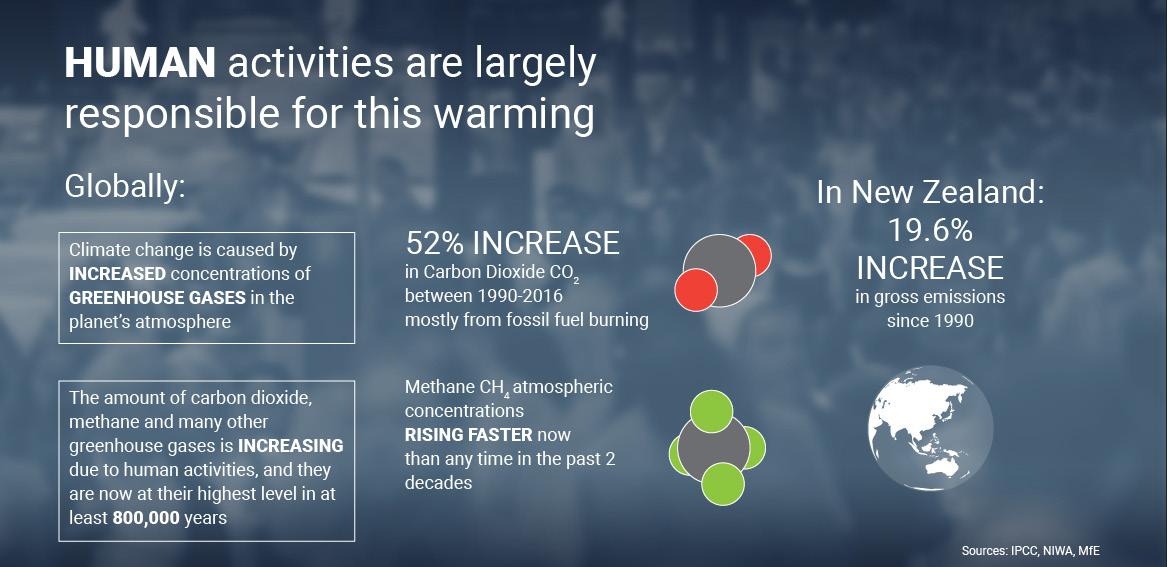 HUMAN activities are largely responsible for this warming

Globally:

Climate change is caused by INCREASED concentrations of GREENHOUSE GASES in the planet's atmosphere

The amount of carbon dioxide, methane and many other greenhouse gases is INCREASING due to human activities, and they are now at their highest level in at least 800,000 years

52% INCREASE
in Carbon Dioxide $CO_2$
between 1990-2016
mostly from fossil fuel burning

Methane $CH_4$ atmospheric concentrations
RISING FASTER now than any time in the past 2 decades

In New Zealand:
19.6%
INCREASE
in gross emissions since 1990

Sources: IPCC, NIWA, MfE